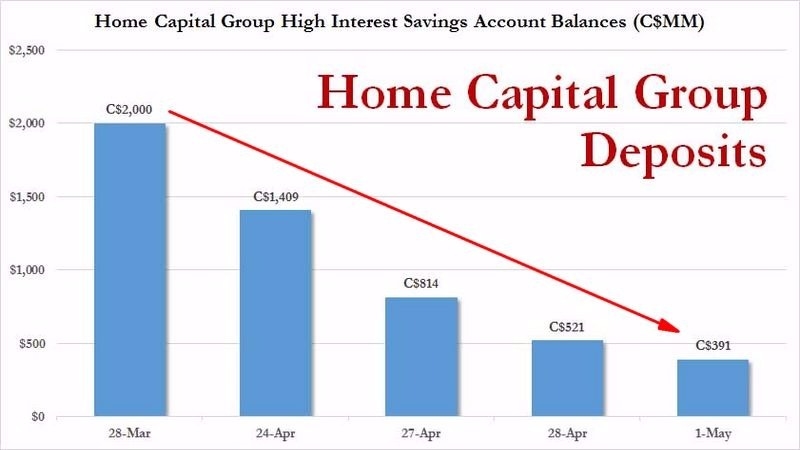 Home Capital Group High Interest Savings Account Balances (C$MM)

Home Capital Group Deposits

$2,500
$2,000
$1,500
$1,000
$500
$0

C$2,000
C$1,409
C$814
C$521
C$391

28-Mar
24-Apr
27-Apr
28-Apr
1-May